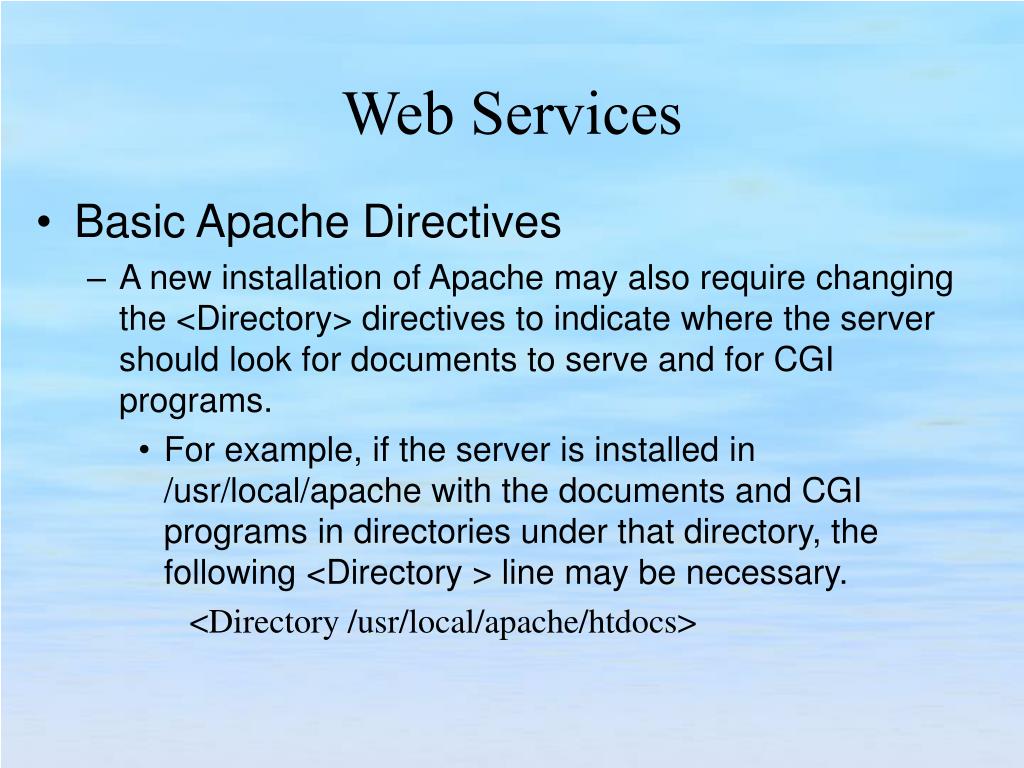 Web Services

• Basic Apache Directives

– A new installation of Apache may also require changing the <Directory> directives to indicate where the server should look for documents to serve and for CGI programs.

• For example, if the server is installed in /usr/local/apache with the documents and CGI programs in directories under that directory, the following <Directory > line may be necessary.

<Directory /usr/local/apache/htdocs>